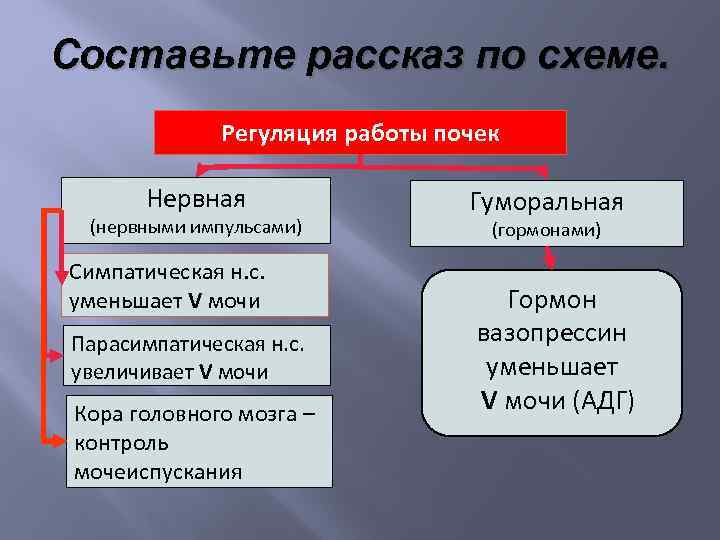 Составьте рассказ по схеме.

Регуляция работы почек

Нервная
(нервными импульсами)

Симпатическая н.с. уменьшает V мочи

Парасимпатическая н.с. увеличивает V мочи

Кора головного мозга – контроль мочеиспускания

Гуморальная
(гормонами)

Гормон вазопрессин уменьшает V мочи (АДГ)